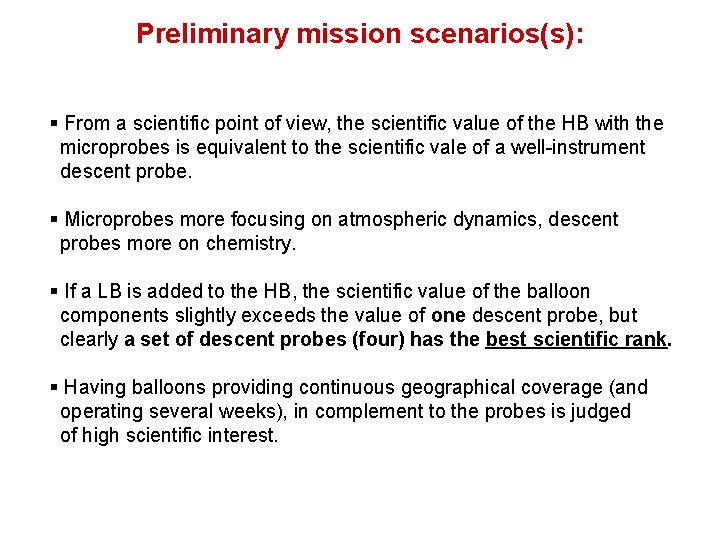 Preliminary mission scenarios(s):

▪ From a scientific point of view, the scientific value of the HB with the microprobes is equivalent to the scientific vale of a well-instrument descent probe.

▪ Microprobes more focusing on atmospheric dynamics, descent probes more on chemistry.

▪ If a LB is added to the HB, the scientific value of the balloon components slightly exceeds the value of one descent probe, but clearly a set of descent probes (four) has the best scientific rank.

▪ Having balloons providing continuous geographical coverage (and operating several weeks), in complement to the probes is judged of high scientific interest.